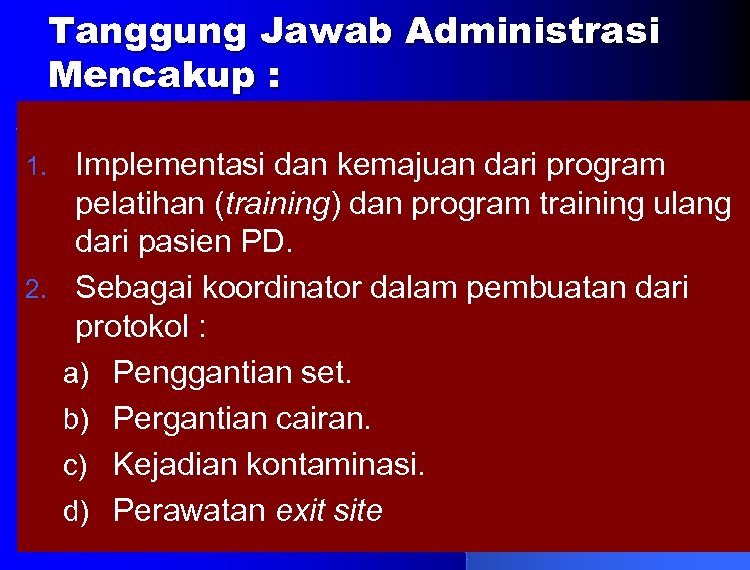 Tanggung Jawab Administrasi Mencakup :

1. Implementasi dan kemajuan dari program pelatihan (training) dan program training ulang dari pasien PD.
2. Sebagai koordinator dalam pembuatan dari protokol :
a) Penggantian set.
b) Pergantian cairan.
c) Kejadian kontaminasi.
d) Perawatan exit site